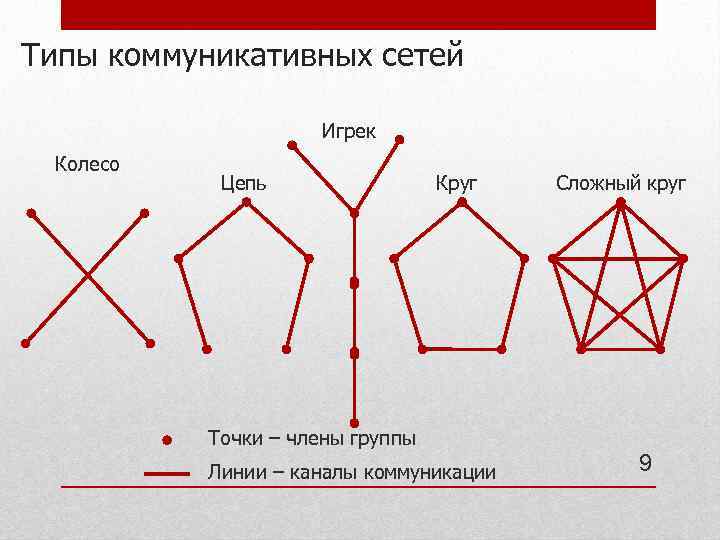 Типы коммуникативных сетей

Колесо

Цепь

Игрек

Круг

Сложный круг

Точки – члены группы

Линии – каналы коммуникации

9